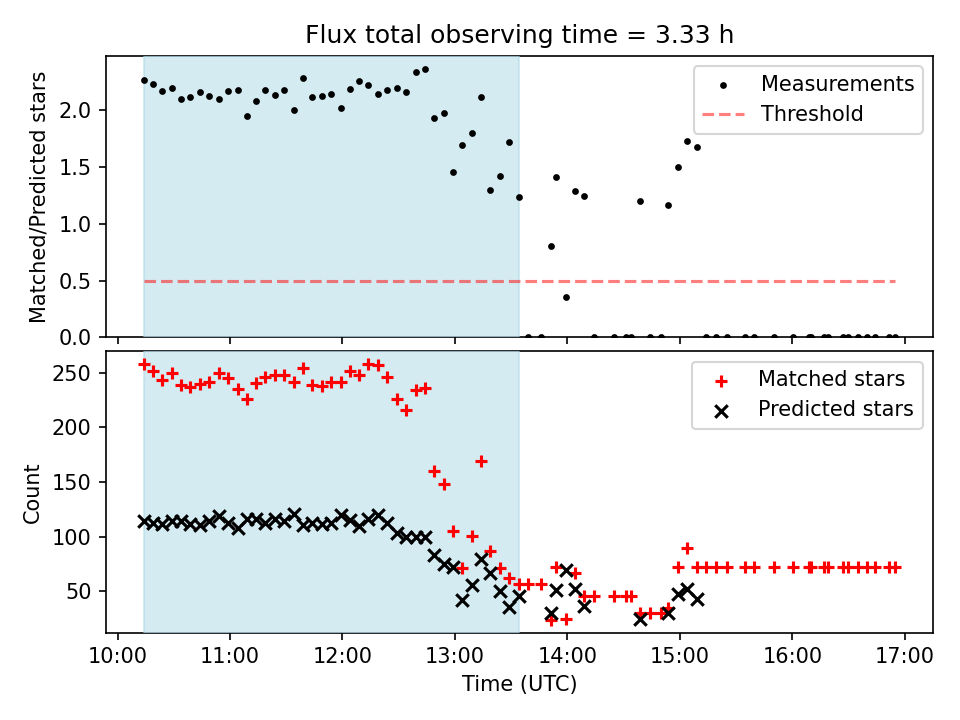 Flux total observing time = 3.33 h

Matched/Predicted stars

2.0
1.5
1.0
0.5
0.0

Measurements
Threshold

Count

250
200
150
100
50

Matched stars
Predicted stars

10:00 11:00 12:00 13:00 14:00 15:00 16:00 17:00

Time (UTC)